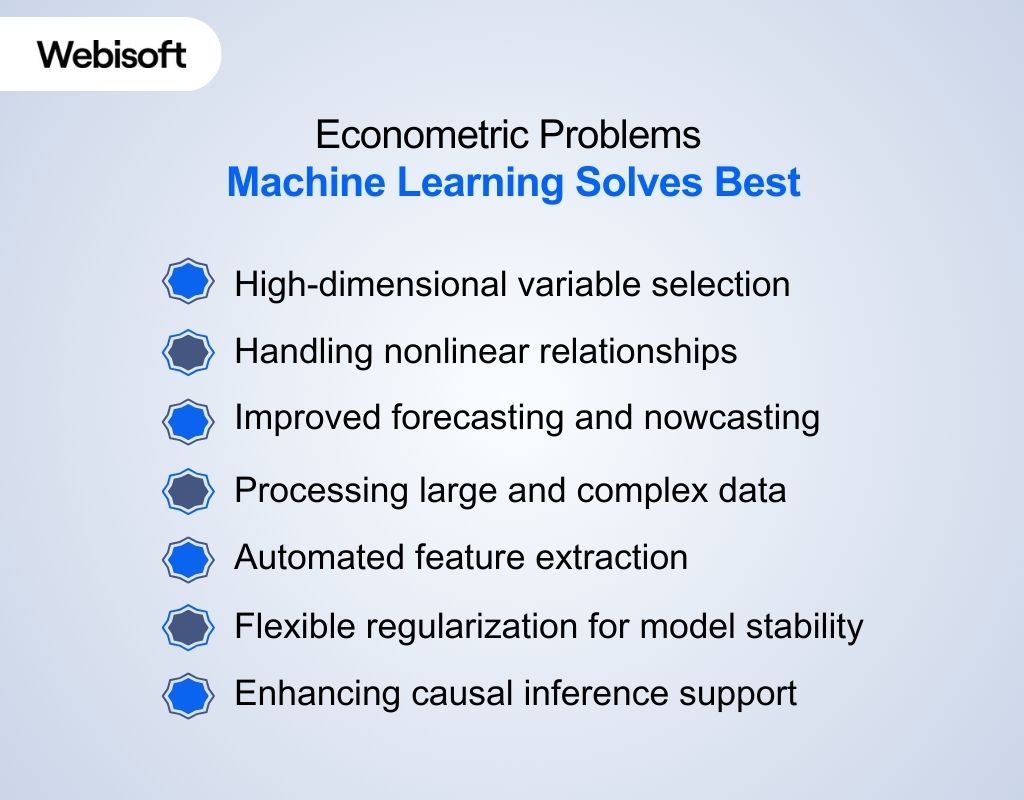 Webisoft

Econometric Problems
Machine Learning Solves Best

High-dimensional variable selection
Handling nonlinear relationships
Improved forecasting and nowcasting
Processing large and complex data
Automated feature extraction
Flexible regularization for model stability
Enhancing causal inference support